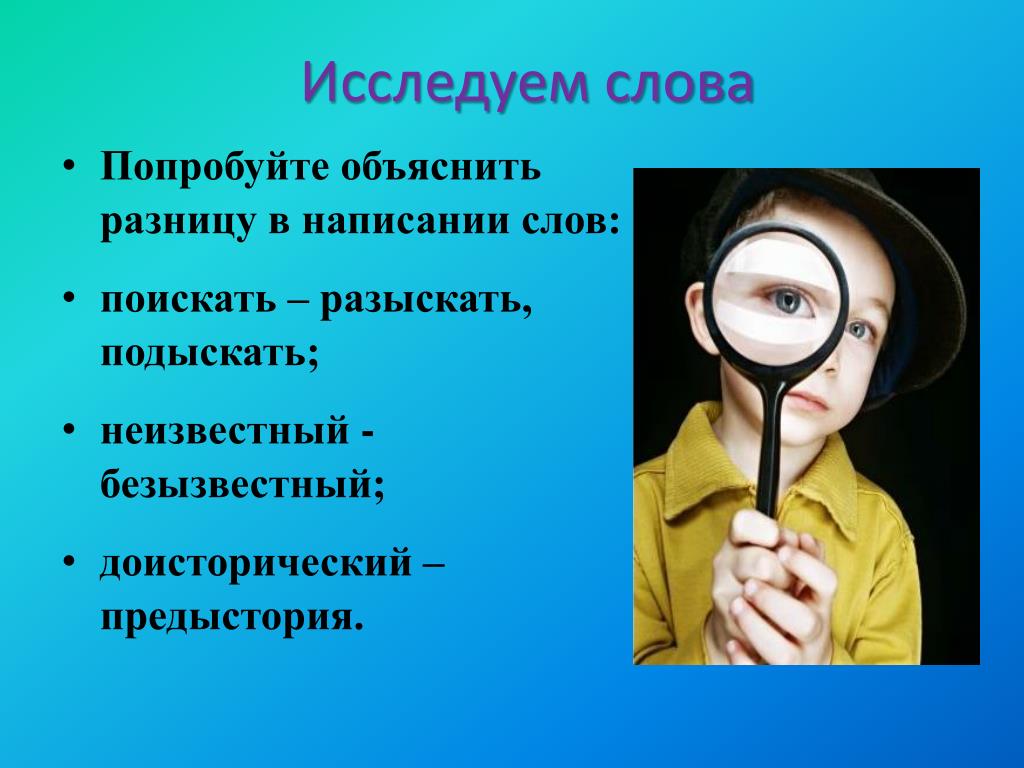 Исследуем слова

• Попробуйте объяснить разницу в написании слов:

• поискать – разыскать, подыскать;

• неизвестный - безызвестный;

• доисторический – предыстория.